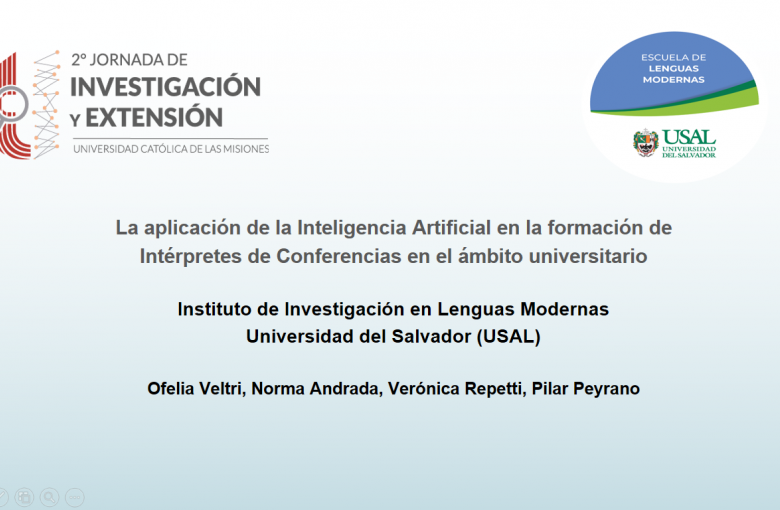 2° JORNADA DE
INVESTIGACIÓN
Y EXTENSIÓN
UNIVERSIDAD CATÓLICA DE LAS MISIONES

ESCUELA DE
LENGUAS
MODERNAS

USAL
UNIVERSIDAD
DEL SALVADOR

La aplicación de la Inteligencia Artificial en la formación de Intérpretes de Conferencias en el ámbito universitario

Instituto de Investigación en Lenguas Modernas
Universidad del Salvador (USAL)

Ofelia Veltri, Norma Andrada, Verónica Repetti, Pilar Peyrano